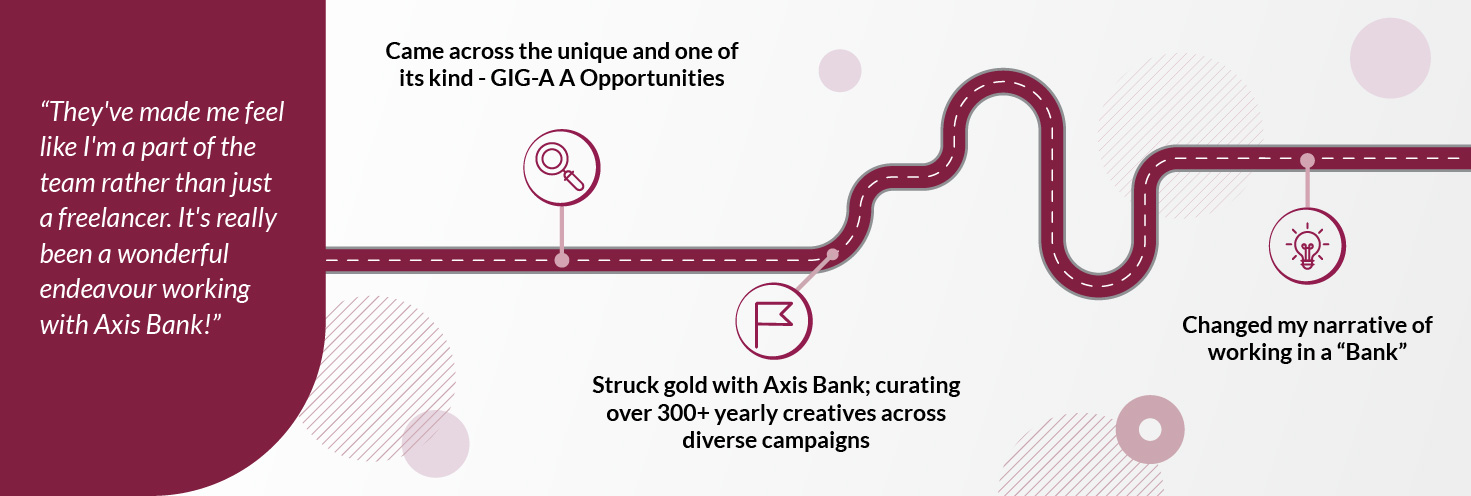 “They've made me feel like I'm a part of the team rather than just a freelancer. It's really been a wonderful endeavour working with Axis Bank!”

Came across the unique and one of its kind - GIG-A A Opportunities

Struck gold with Axis Bank; curating over 300+ yearly creatives across diverse campaigns

Changed my narrative of working in a “Bank”